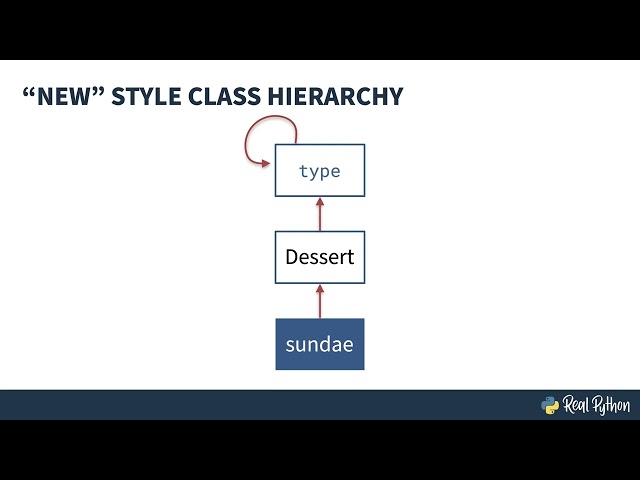 “NEW” STYLE CLASS HIERARCHY

type

Dessert

sundae

Real Python